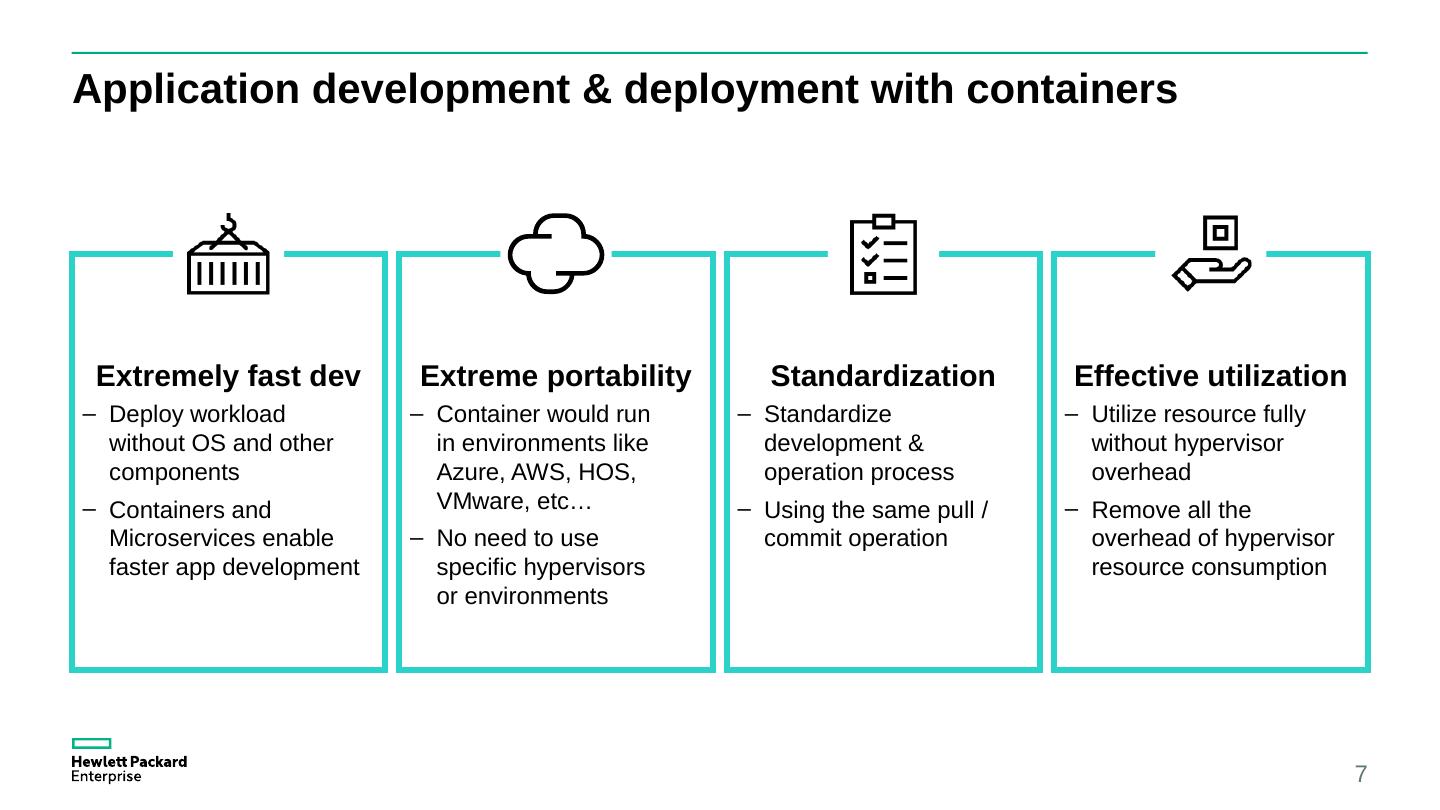 Application development & deployment with containers

Extremely fast dev
– Deploy workload without OS and other components
– Containers and Microservices enable faster app development

Extreme portability
– Container would run in environments like Azure, AWS, HOS, VMware, etc…
– No need to use specific hypervisors or environments

Standardization
– Standardize development & operation process
– Using the same pull / commit operation

Effective utilization
– Utilize resource fully without hypervisor overhead
– Remove all the overhead of hypervisor resource consumption

Hewlett Packard Enterprise

7